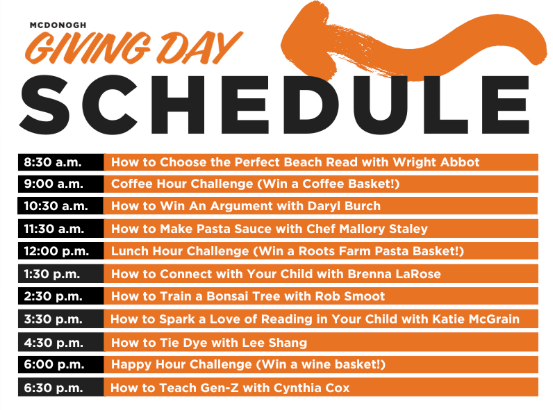 MCDONOGH
GIVING DAY
SCHEDULE

| | |
|---|---|
| 8:30 a.m. | How to Choose the Perfect Beach Read with Wright Abbot |
| 9:00 a.m. | Coffee Hour Challenge (Win a Coffee Basket!) |
| 10:30 a.m. | How to Win An Argument with Daryl Burch |
| 11:30 a.m. | How to Make Pasta Sauce with Chef Mallory Staley |
| 12:00 p.m. | Lunch Hour Challenge (Win a Roots Farm Pasta Basket!) |
| 1:30 p.m. | How to Connect with Your Child with Brenna LaRose |
| 2:30 p.m. | How to Train a Bonsai Tree with Rob Smoot |
| 3:30 p.m. | How to Spark a Love of Reading in Your Child with Katie McGrain |
| 4:30 p.m. | How to Tie Dye with Lee Shang |
| 6:00 p.m. | Happy Hour Challenge (Win a wine basket!) |
| 6:30 p.m. | How to Teach Gen-Z with Cynthia Cox |